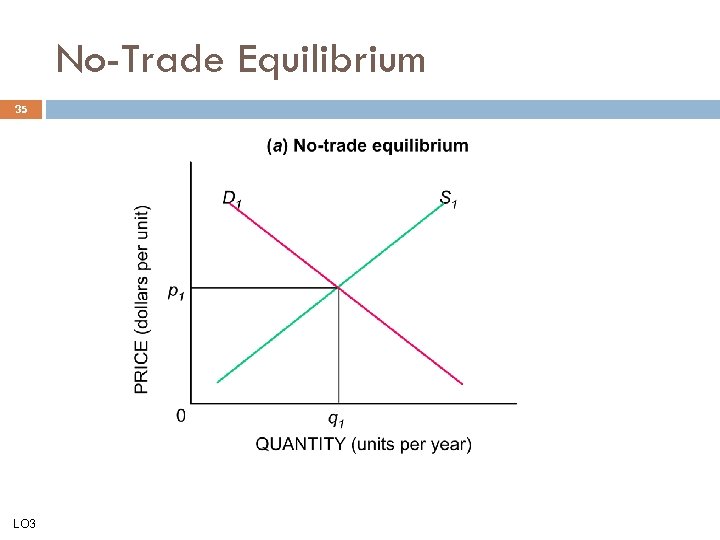 No-Trade Equilibrium

35

(a) No-trade equilibrium

$D_1$

$S_1$

PRICE (dollars per unit)

$p_1$

0

$q_1$

QUANTITY (units per year)

LO3